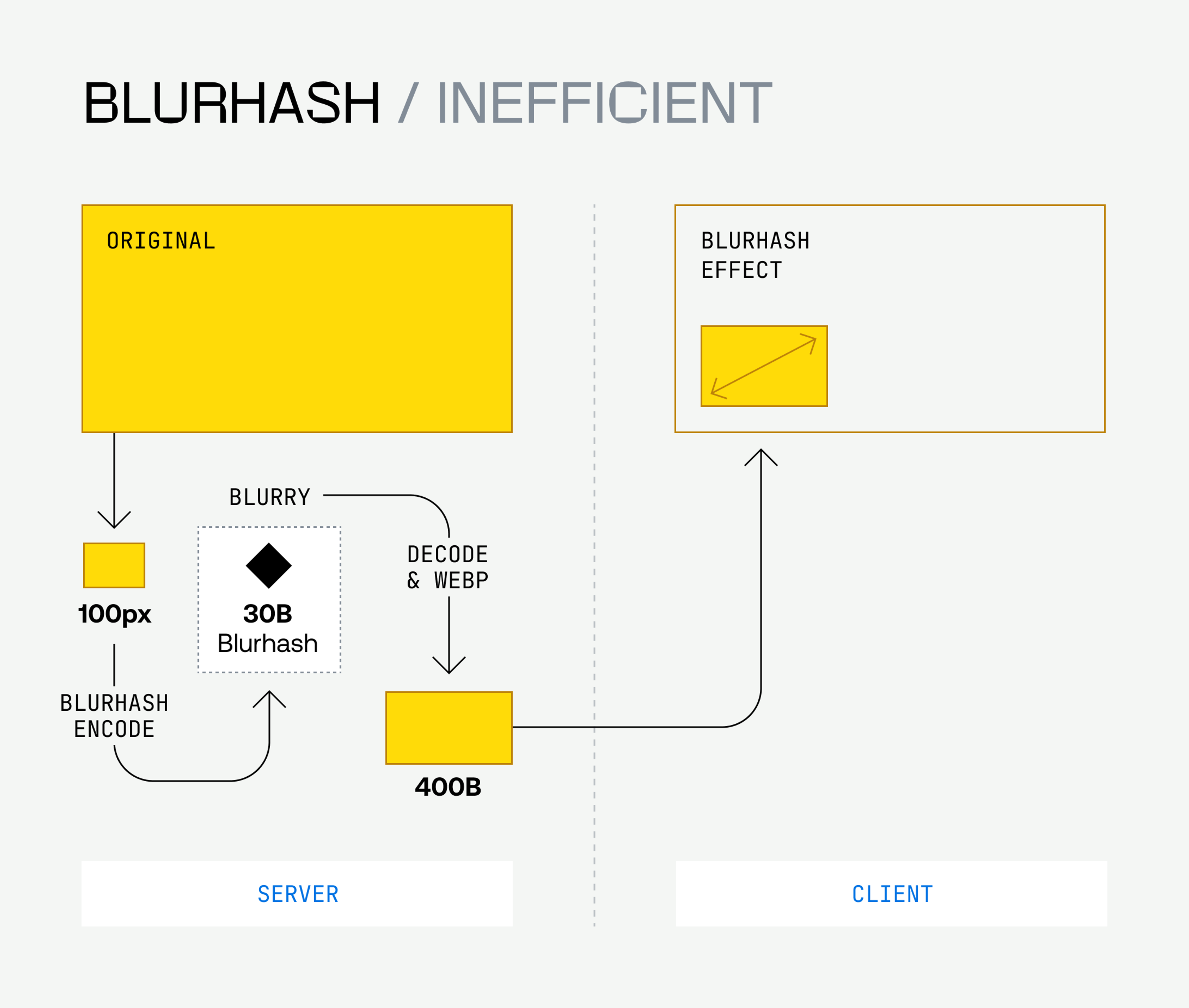 BLURHASH / INEFFICIENT

ORIGINAL

BLURHASH EFFECT

BLURRY

100px

30B Blurhash

DECODE & WEBP

BLURHASH ENCODE

400B

SERVER

CLIENT